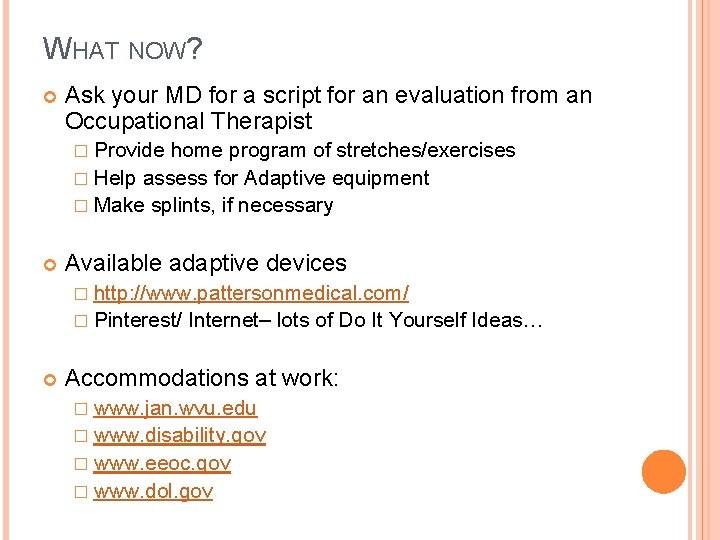 WHAT NOW?

Ask your MD for a script for an evaluation from an Occupational Therapist

Provide home program of stretches/exercises

Help assess for Adaptive equipment

Make splints, if necessary

Available adaptive devices

http://www.pattersonmedical.com/

Pinterest/ Internet– lots of Do It Yourself Ideas…

Accommodations at work:

www.jan.wvu.edu

www.disability.gov

www.eeoc.gov

www.dol.gov